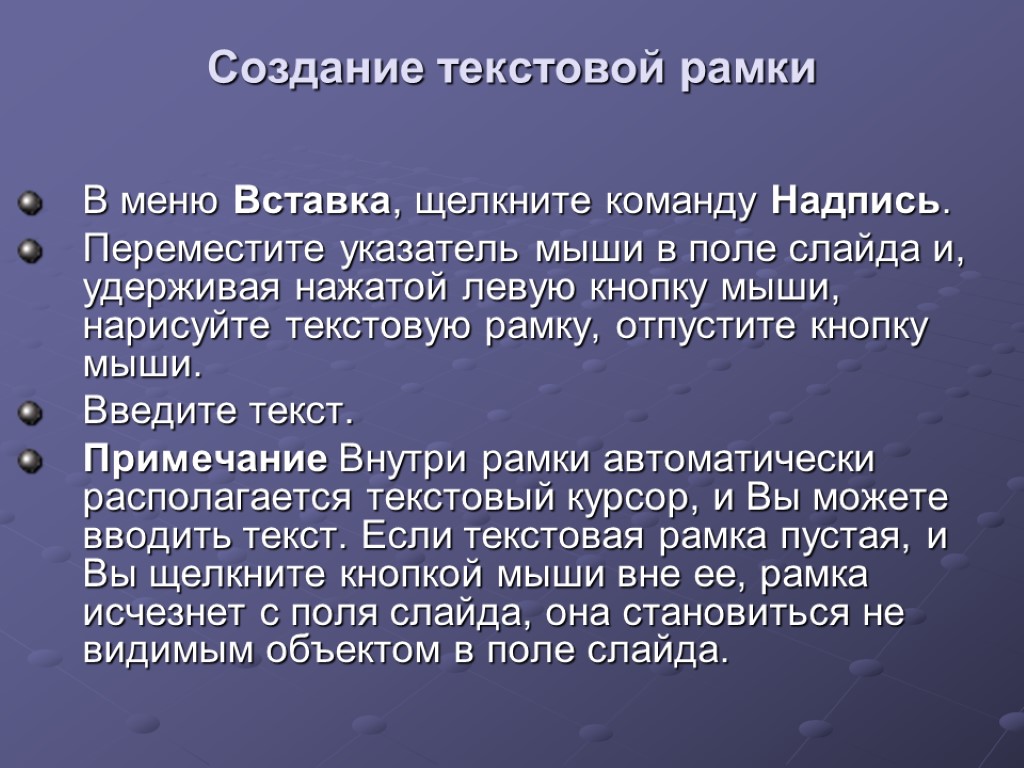 Создание текстовой рамки

В меню Вставка, щелкните команду Надпись.

Переместите указатель мыши в поле слайда и, удерживая нажатой левую кнопку мыши, нарисуйте текстовую рамку, отпустите кнопку мыши.

Введите текст.

Примечание Внутри рамки автоматически располагается текстовый курсор, и Вы можете вводить текст. Если текстовая рамка пустая, и Вы щелкните кнопкой мыши вне ее, рамка исчезнет с поля слайда, она становиться не видимым объектом в поле слайда.